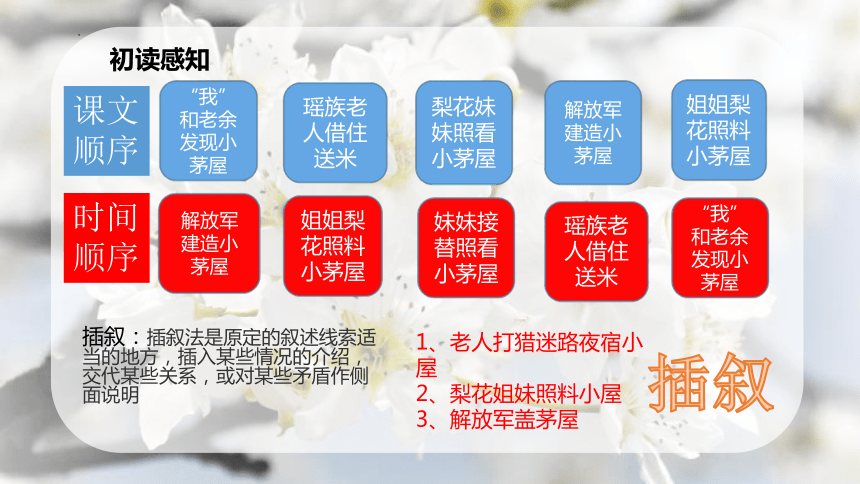 初读感知

课文顺序

“我”和老余发现小茅屋

瑶族老人借住送米

梨花妹妹照看小茅屋

解放军建造小茅屋

姐姐梨花照料小茅屋

时间顺序

解放军建造小茅屋

姐姐梨花照料小茅屋

妹妹接替照看小茅屋

瑶族老人借住送米

“我”和老余发现小茅屋

插叙：插叙法是原定的叙述线索适当的地方，插入某些情况的介绍，交代某些关系，或对某些矛盾作侧面说明

1、老人打猎迷路夜宿小屋
2、梨花姐妹照料小屋
3、解放军盖茅屋

插叙